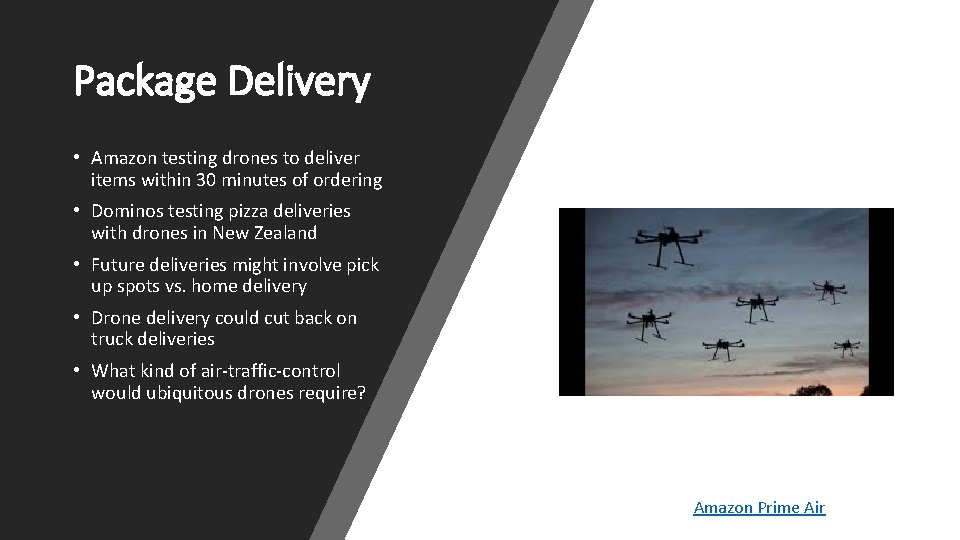 Package Delivery

• Amazon testing drones to deliver items within 30 minutes of ordering
• Dominos testing pizza deliveries with drones in New Zealand
• Future deliveries might involve pick up spots vs. home delivery
• Drone delivery could cut back on truck deliveries
• What kind of air-traffic-control would ubiquitous drones require?

Amazon Prime Air